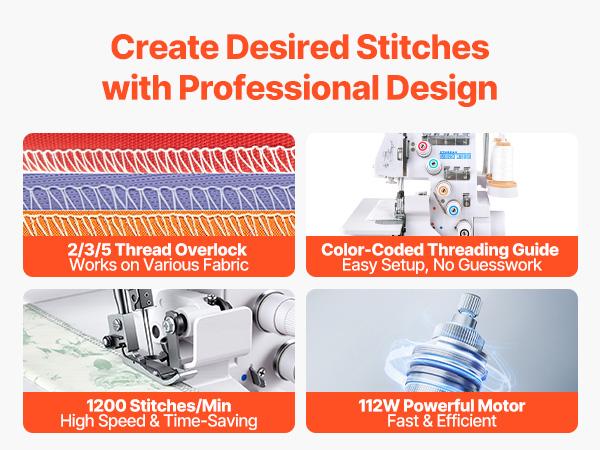 Create Desired Stitches with Professional Design

2/3/5 Thread Overlock
Works on Various Fabric

Color-Coded Threading Guide
Easy Setup, No Guesswork

1200 Stitches/Min
High Speed & Time-Saving

112W Powerful Motor
Fast & Efficient